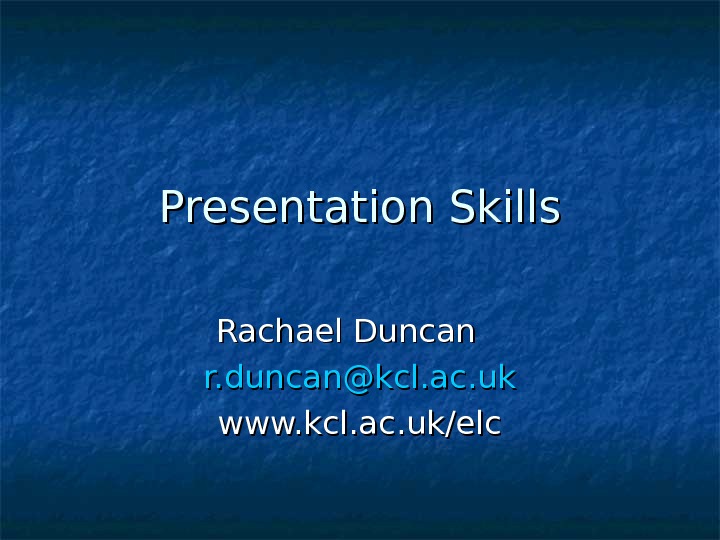 Presentation Skills

Rachael Duncan
r.duncan@kcl.ac.uk
www.kcl.ac.uk/elc